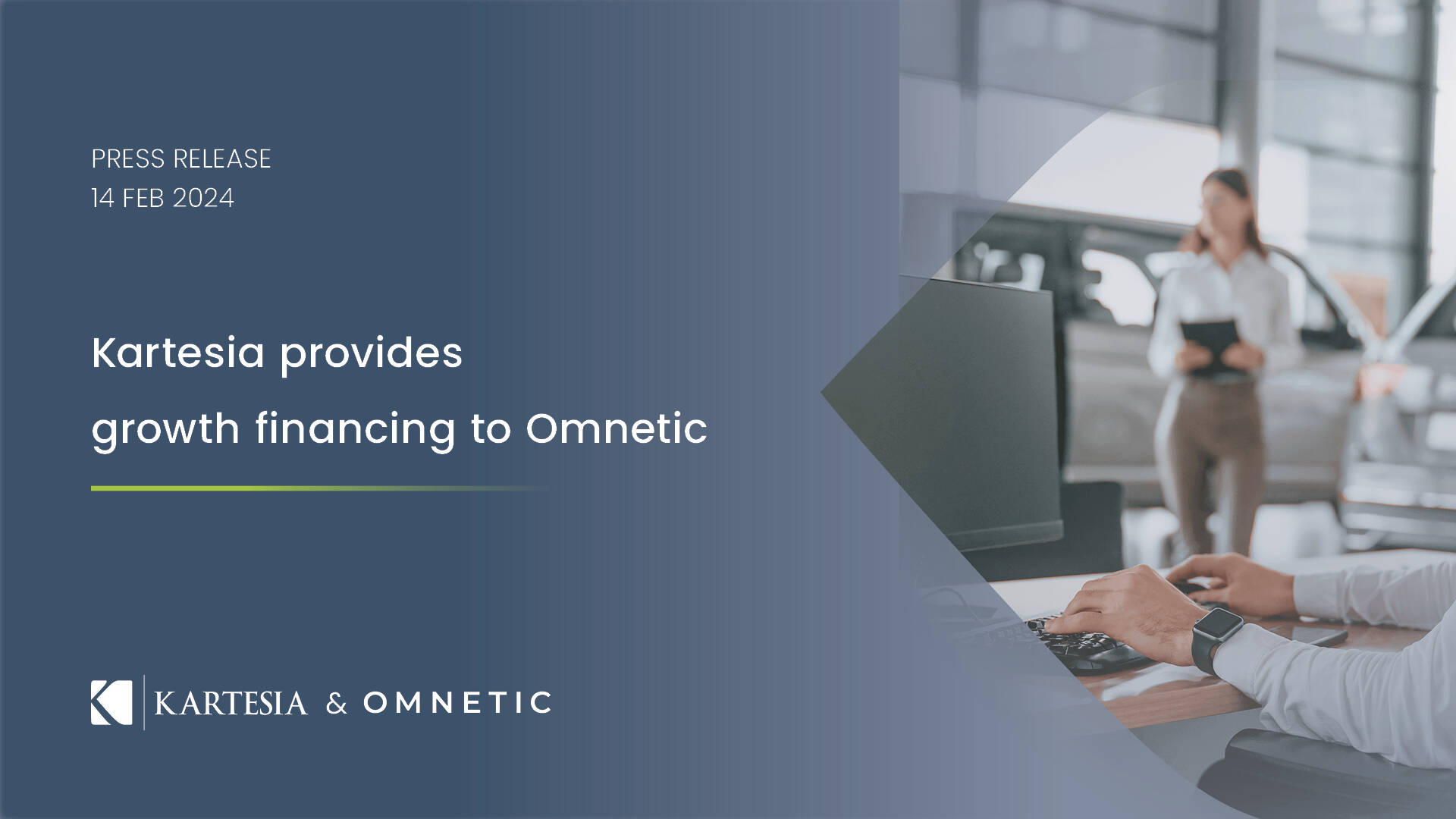 PRESS RELEASE
14 FEB 2024

Kartesia provides growth financing to Omnetic

KARTESIA & OMNETIC